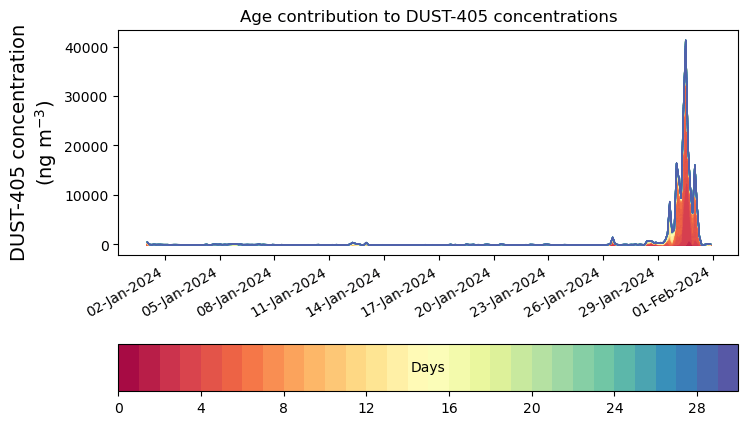 Age contribution to DUST-405 concentrations

DUST-405 concentration
(ng m$^{-3}$)

40000
30000
20000
10000
0

02-Jan-2024
05-Jan-2024
08-Jan-2024
11-Jan-2024
14-Jan-2024
17-Jan-2024
20-Jan-2024
23-Jan-2024
26-Jan-2024
29-Jan-2024
01-Feb-2024

Days

0
4
8
12
16
20
24
28